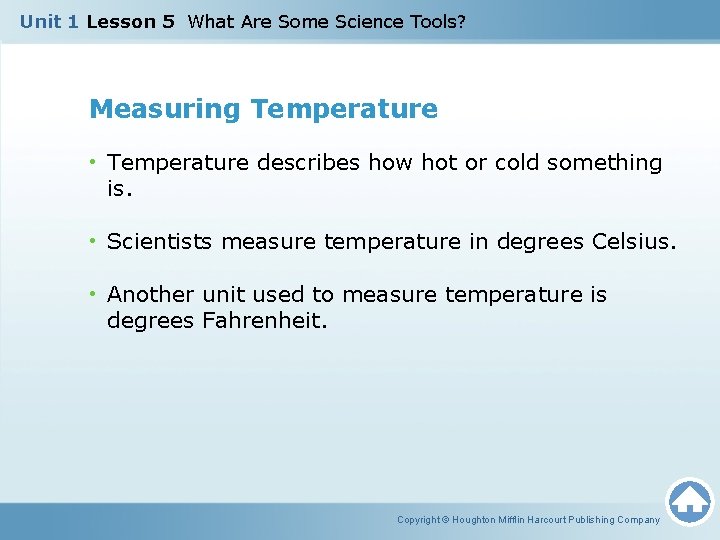 Unit 1 Lesson 5 What Are Some Science Tools?

Measuring Temperature

• Temperature describes how hot or cold something is.

• Scientists measure temperature in degrees Celsius.

• Another unit used to measure temperature is degrees Fahrenheit.

Copyright © Houghton Mifflin Harcourt Publishing Company